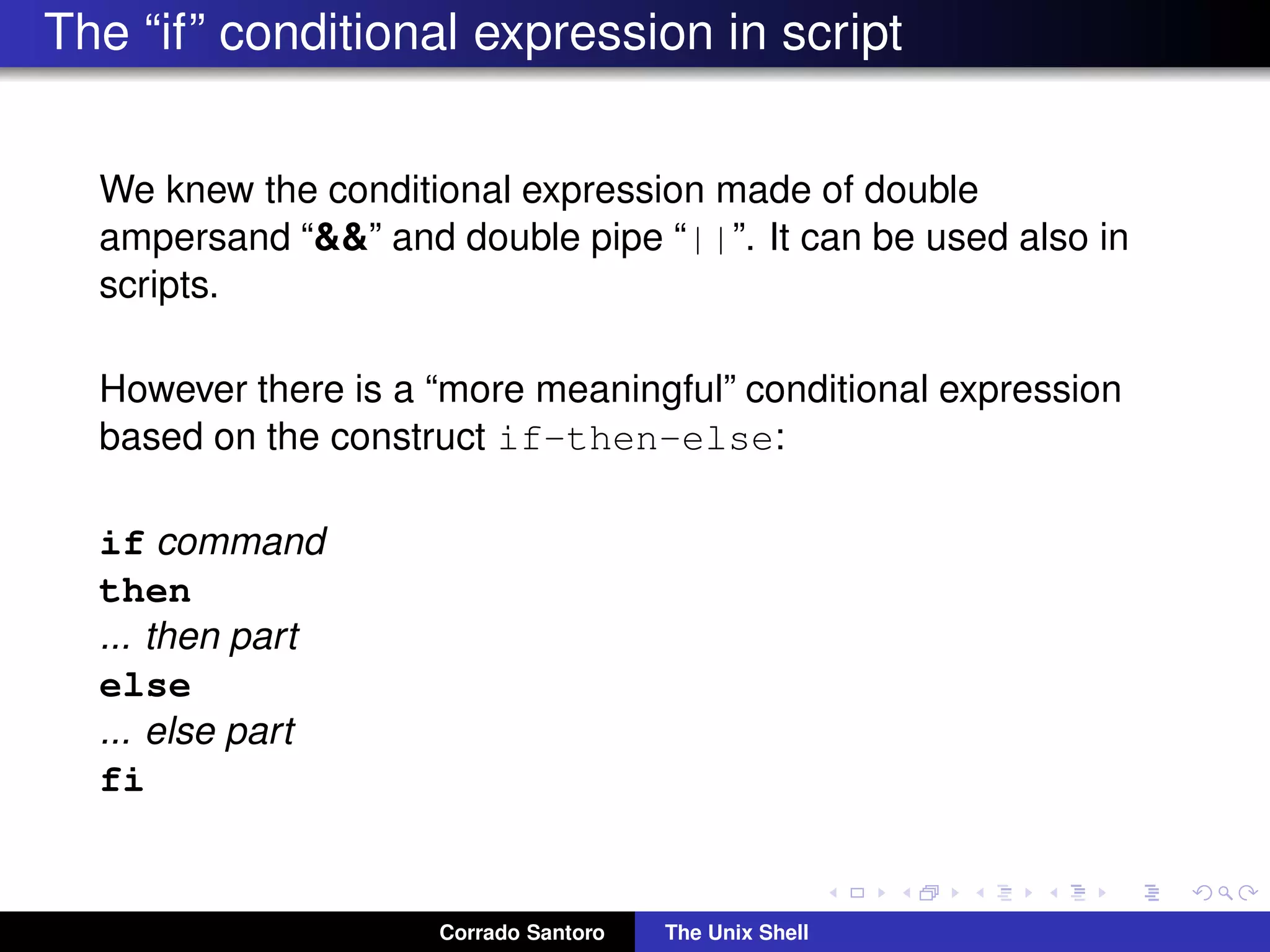 The “if” conditional expression in script

We knew the conditional expression made of double ampersand “&&” and double pipe “||”. It can be used also in scripts.

However there is a “more meaningful” conditional expression based on the construct if-then-else:

if command
then
... then part
else
... else part
fi

Corrado Santoro The Unix Shell